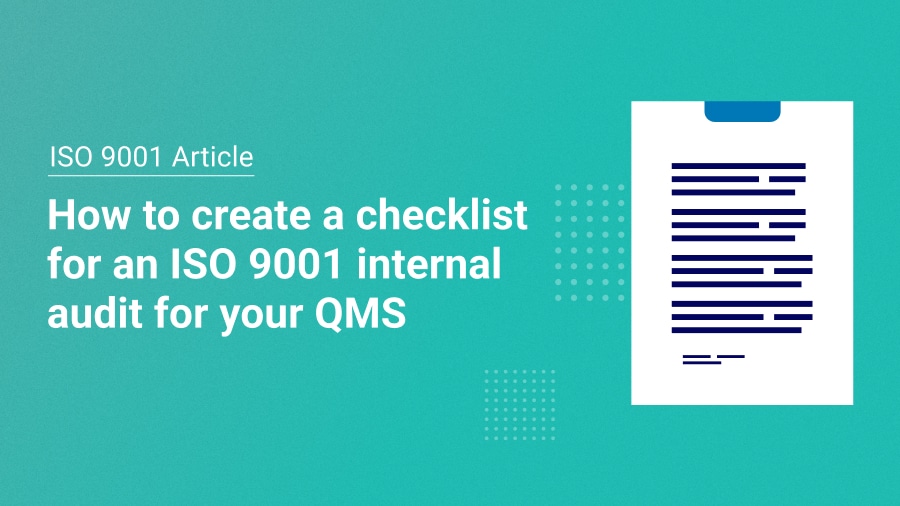 ISO 9001 Article

How to create a checklist for an ISO 9001 internal audit for your QMS